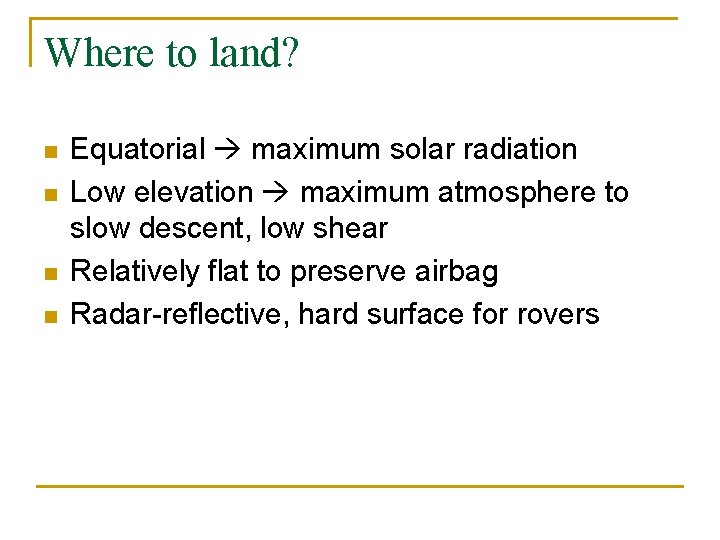 Where to land?

- Equatorial → maximum solar radiation
- Low elevation → maximum atmosphere to slow descent, low shear
- Relatively flat to preserve airbag
- Radar-reflective, hard surface for rovers